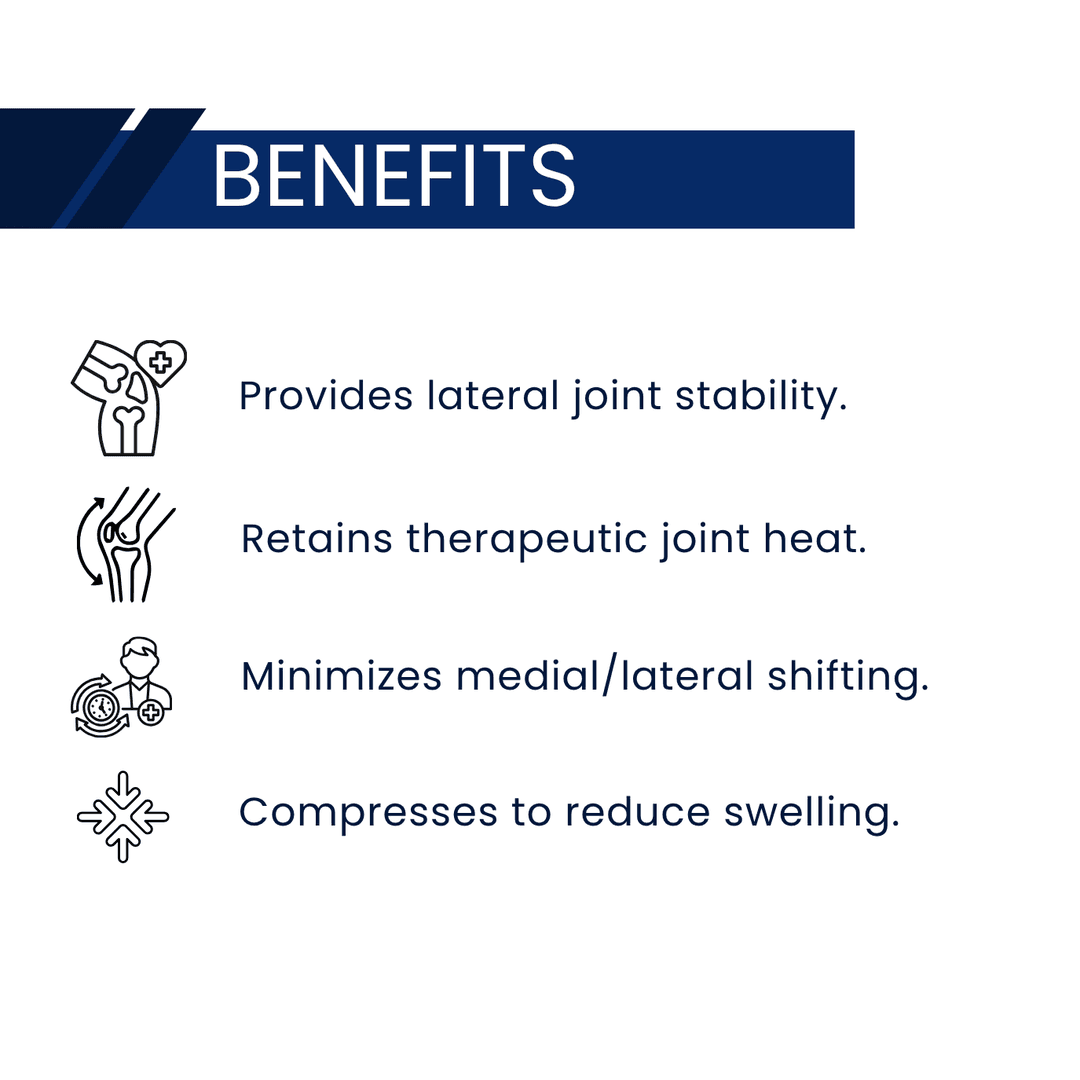 BENEFITS

Provides lateral joint stability.

Retains therapeutic joint heat.

Minimizes medial/lateral shifting.

Compresses to reduce swelling.